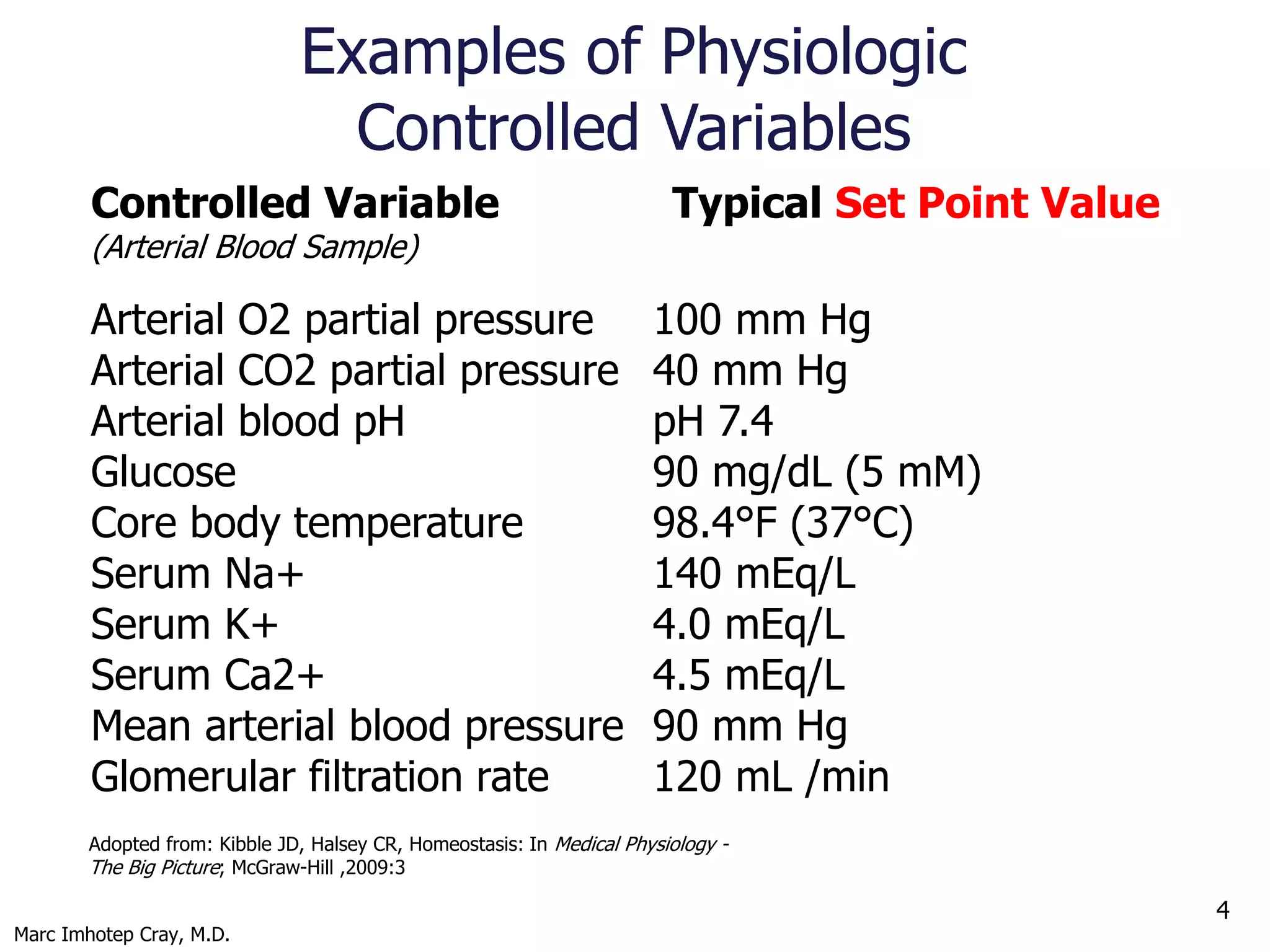 Examples of Physiologic Controlled Variables

| Controlled Variable (Arterial Blood Sample) | Typical Set Point Value |
|---|---|
| Arterial O2 partial pressure | 100 mm Hg |
| Arterial CO2 partial pressure | 40 mm Hg |
| Arterial blood pH | pH 7.4 |
| Glucose | 90 mg/dL (5 mM) |
| Core body temperature | 98.4°F (37°C) |
| Serum Na+ | 140 mEq/L |
| Serum K+ | 4.0 mEq/L |
| Serum Ca2+ | 4.5 mEq/L |
| Mean arterial blood pressure | 90 mm Hg |
| Glomerular filtration rate | 120 mL /min |

Adopted from: Kibble JD, Halsey CR, Homeostasis: In Medical Physiology - The Big Picture; McGraw-Hill ,2009:3

4

Marc Imhotep Cray, M.D.